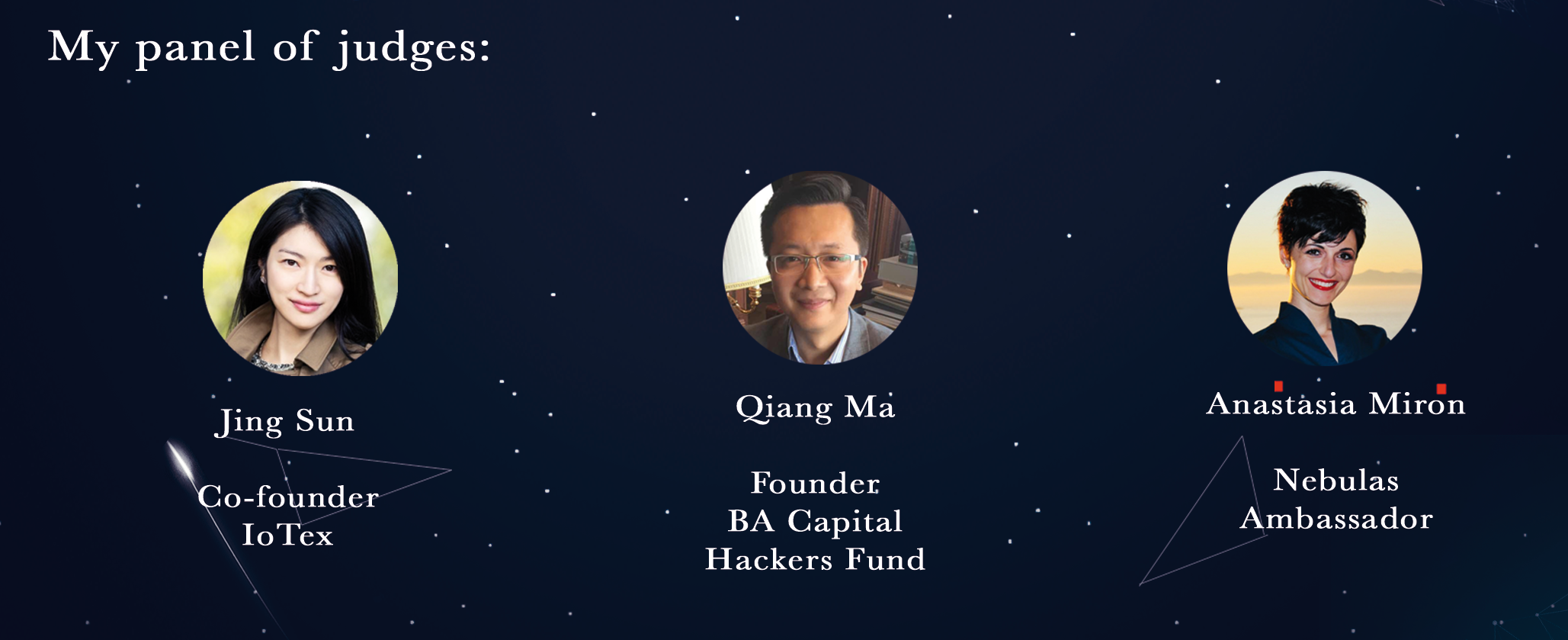 My panel of judges:

Jing Sun

Co-founder
IoTex

Qiang Ma

Founder
BA Capital
Hackers Fund

Anastasia Miron

Nebulas
Ambassador